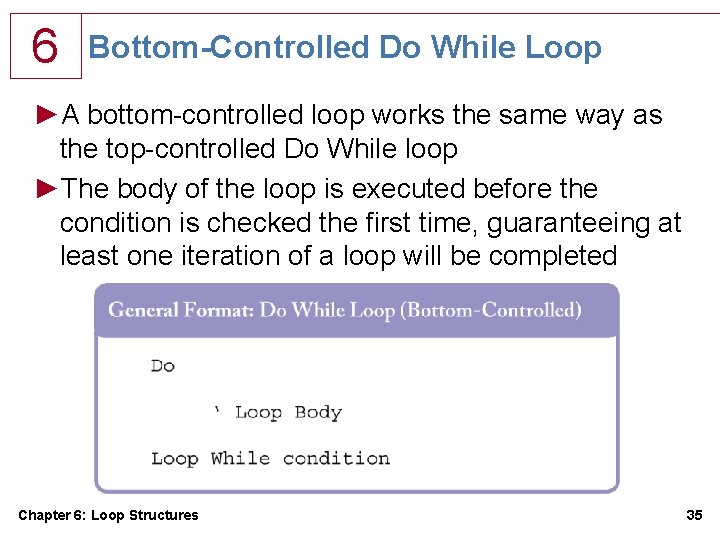 6

Bottom-Controlled Do While Loop

►A bottom-controlled loop works the same way as the top-controlled Do While loop

►The body of the loop is executed before the condition is checked the first time, guaranteeing at least one iteration of a loop will be completed

General Format: Do While Loop (Bottom-Controlled)

Do

' Loop Body

Loop While condition

Chapter 6: Loop Structures

35